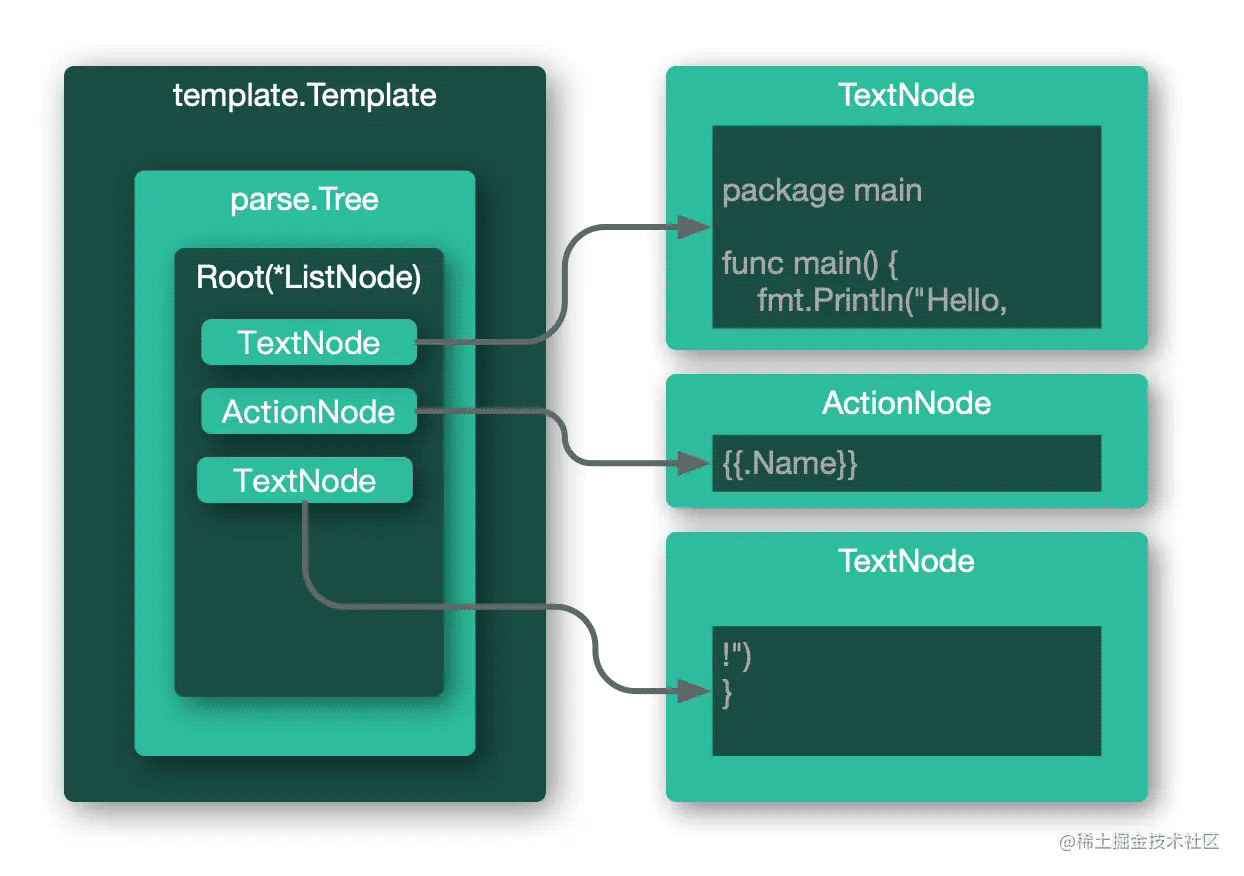 template.Template

parse.Tree

Root(*ListNode)

TextNode

ActionNode

TextNode

TextNode

package main

func main() {
fmt.Println("Hello,

ActionNode

{{.Name}}

TextNode

!")
}

@稀土掘金技术社区